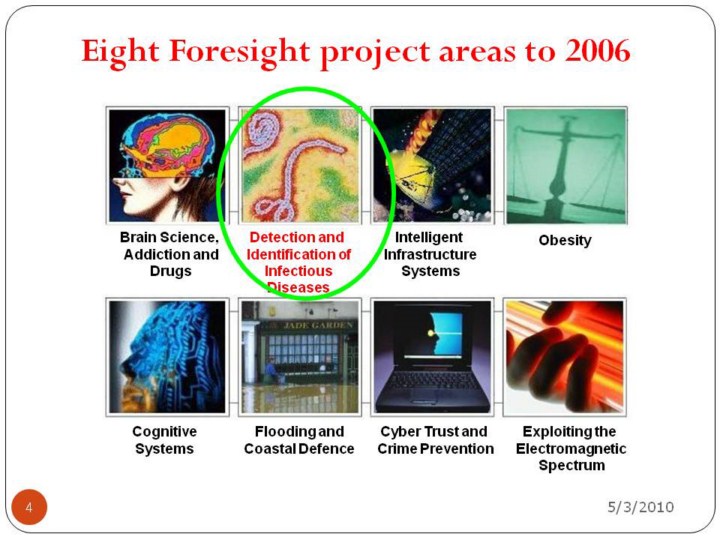 Eight Foresight project areas to 2006

Brain Science, Addiction and Drugs

Detection and Identification of Infectious Diseases

Intelligent Infrastructure Systems

Obesity

JADE GARDEN

Cognitive Systems

Flooding and Coastal Defence

Cyber Trust and Crime Prevention

Exploiting the Electromagnetic Spectrum

4

5/3/2010